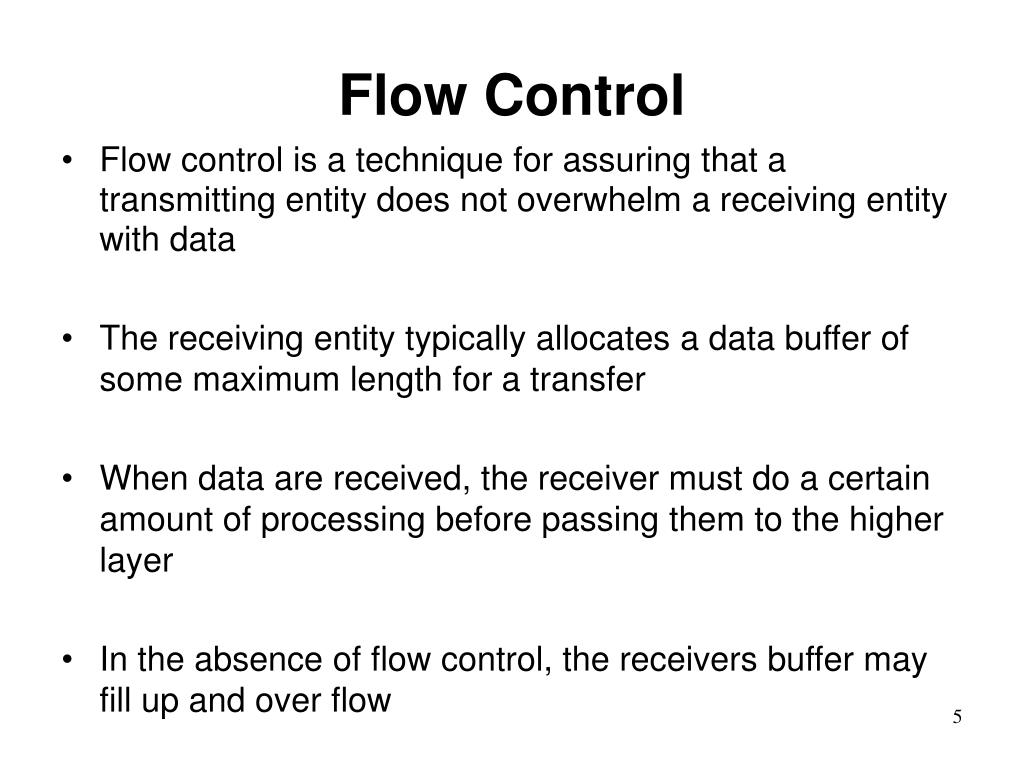 Flow Control

• Flow control is a technique for assuring that a transmitting entity does not overwhelm a receiving entity with data

• The receiving entity typically allocates a data buffer of some maximum length for a transfer

• When data are received, the receiver must do a certain amount of processing before passing them to the higher layer

• In the absence of flow control, the receivers buffer may fill up and over flow

5